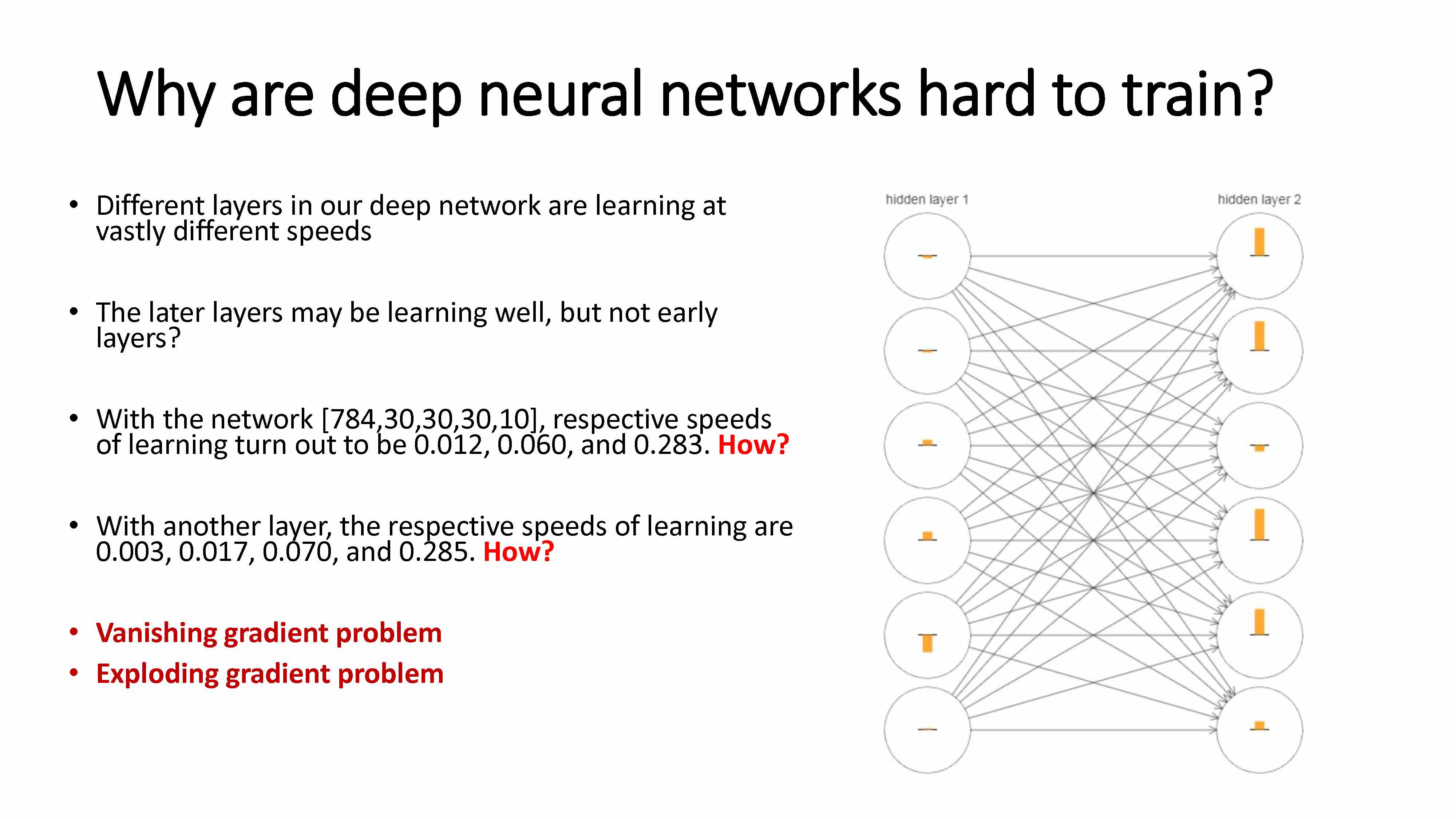 Why are deep neural networks hard to train?

• Different layers in our deep network are learning at vastly different speeds

• The later layers may be learning well, but not early layers?

• With the network [784,30,30,30,10], respective speeds of learning turn out to be 0.012, 0.060, and 0.283. How?

• With another layer, the respective speeds of learning are 0.003, 0.017, 0.070, and 0.285. How?

• Vanishing gradient problem
• Exploding gradient problem

hidden layer 1

hidden layer 2